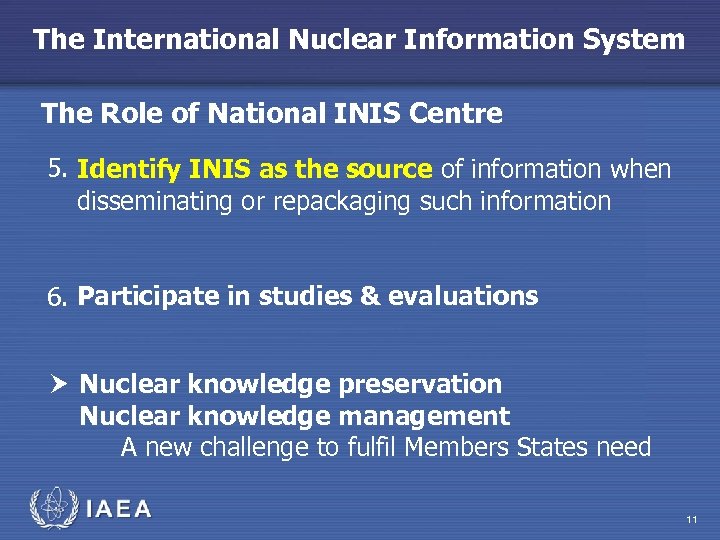 The International Nuclear Information System

The Role of National INIS Centre

5. Identify INIS as the source of information when disseminating or repackaging such information

6. Participate in studies & evaluations

➤ Nuclear knowledge preservation
Nuclear knowledge management
A new challenge to fulfil Members States need

IAEA

11